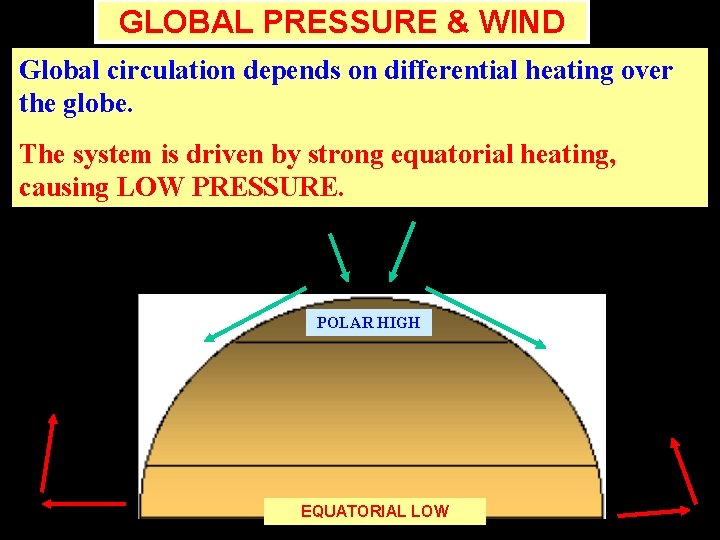 GLOBAL PRESSURE & WIND

Global circulation depends on differential heating over the globe.

The system is driven by strong equatorial heating, causing LOW PRESSURE.

POLAR HIGH

EQUATORIAL LOW